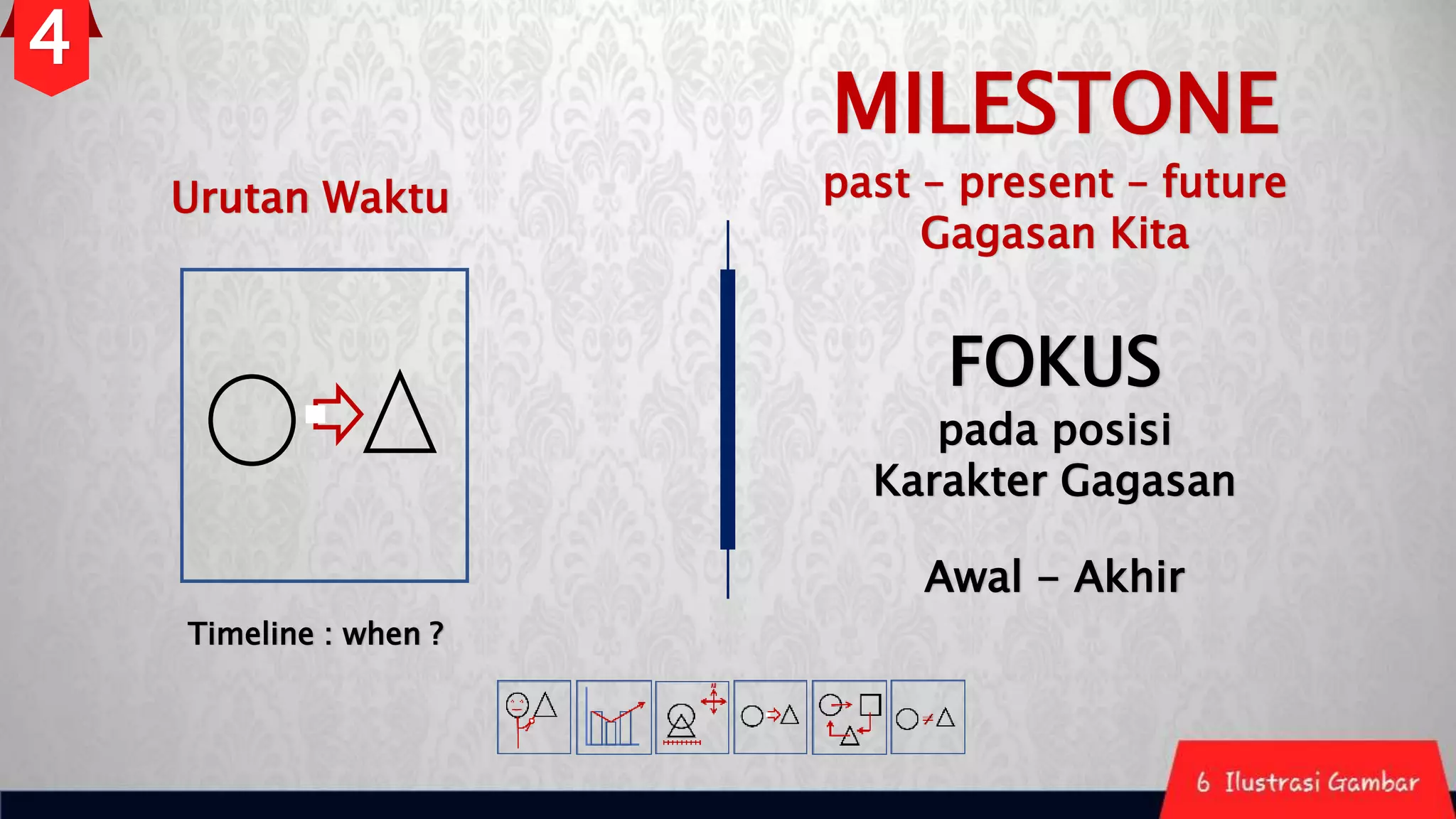 4

Urutan Waktu

Timeline : when ?

MILESTONE
past – present – future
Gagasan Kita

FOKUS
pada posisi
Karakter Gagasan

Awal – Akhir

6 Ilustrasi Gambar